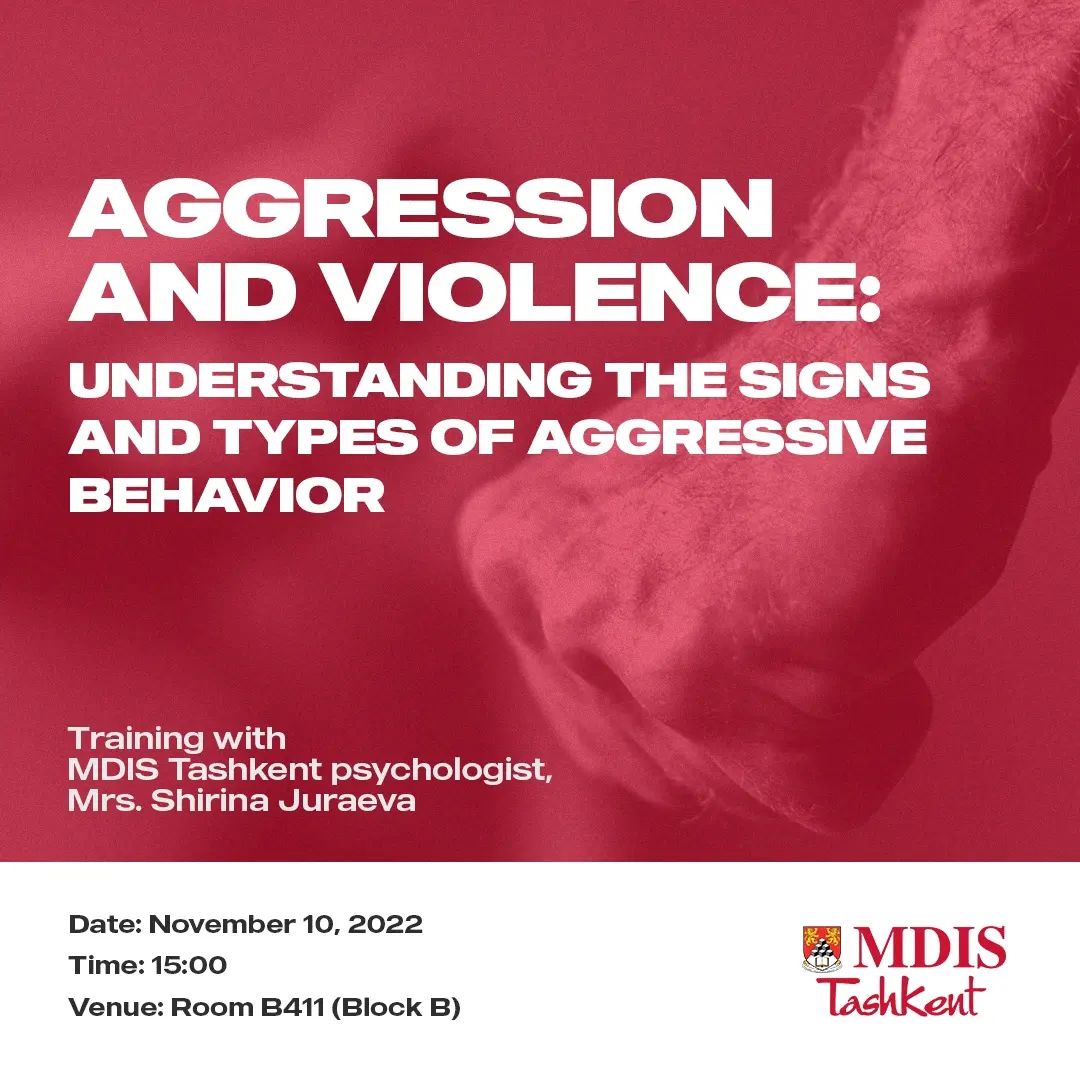 AGGRESSION AND VIOLENCE:

UNDERSTANDING THE SIGNS AND TYPES OF AGGRESSIVE BEHAVIOR

Training with MDIS Tashkent psychologist, Mrs. Shirina Juraeva

Date: November 10, 2022
Time: 15:00
Venue: Room B411 (Block B)

MDIS
Tashkent